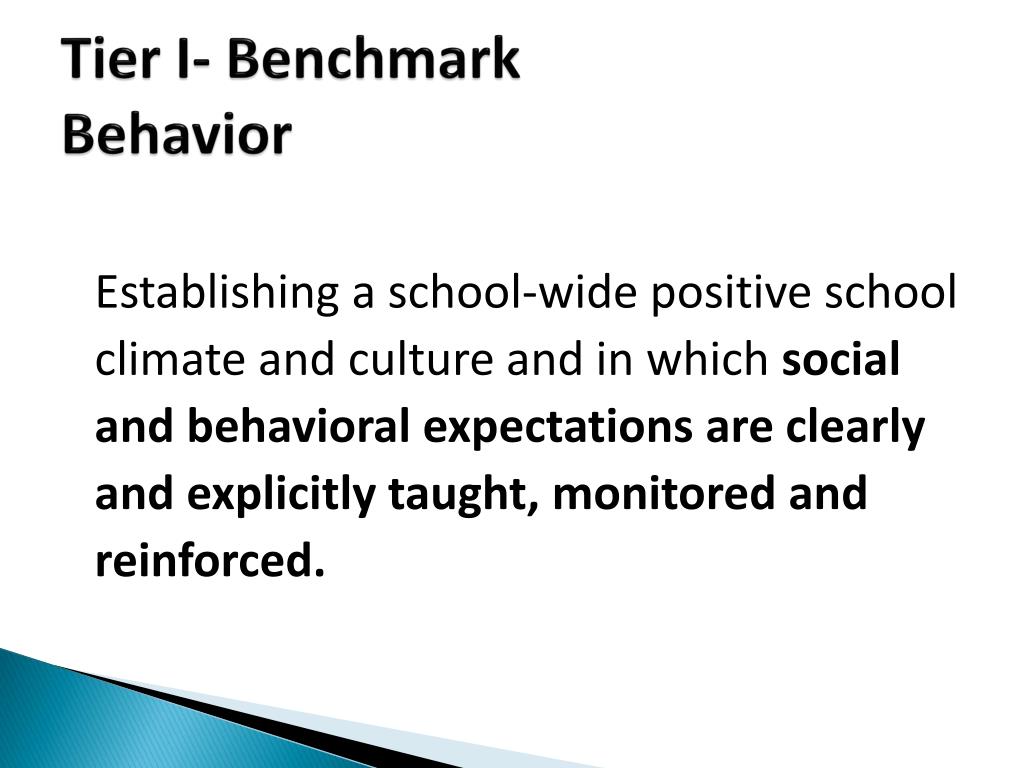 Tier I- Benchmark Behavior

Establishing a school-wide positive school climate and culture and in which social and behavioral expectations are clearly and explicitly taught, monitored and reinforced.